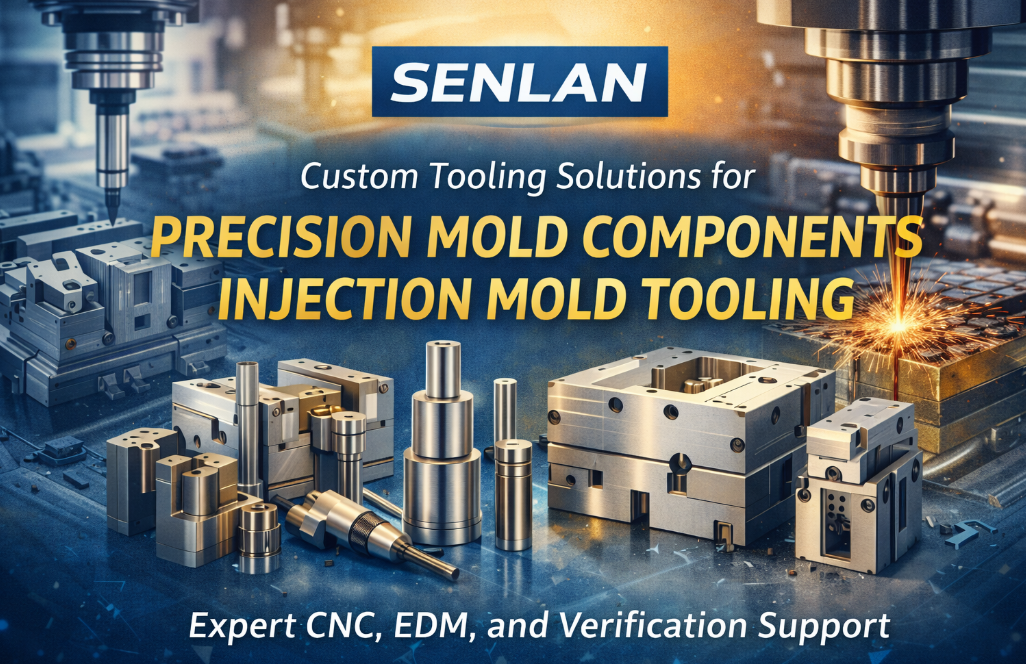 SENLAN

Custom Tooling Solutions for

PRECISION MOLD COMPONENTS
INJECTION MOLD TOOLING

Expert CNC, EDM, and Verification Support